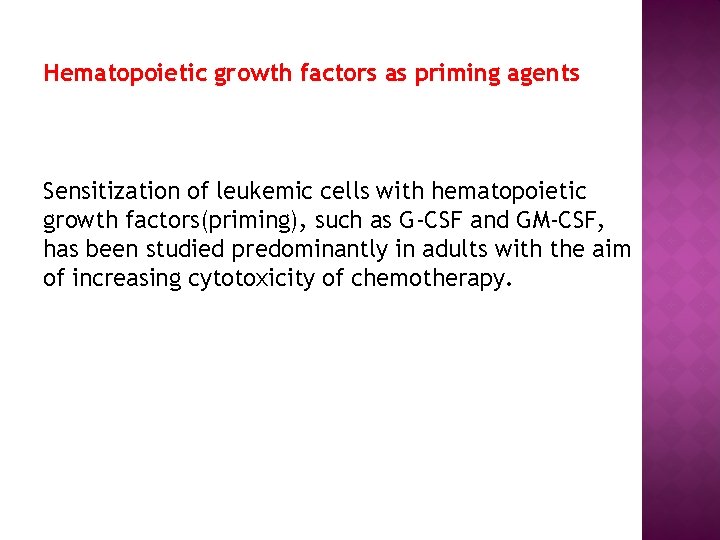 Hematopoietic growth factors as priming agents

Sensitization of leukemic cells with hematopoietic growth factors(priming), such as G-CSF and GM-CSF, has been studied predominantly in adults with the aim of increasing cytotoxicity of chemotherapy.